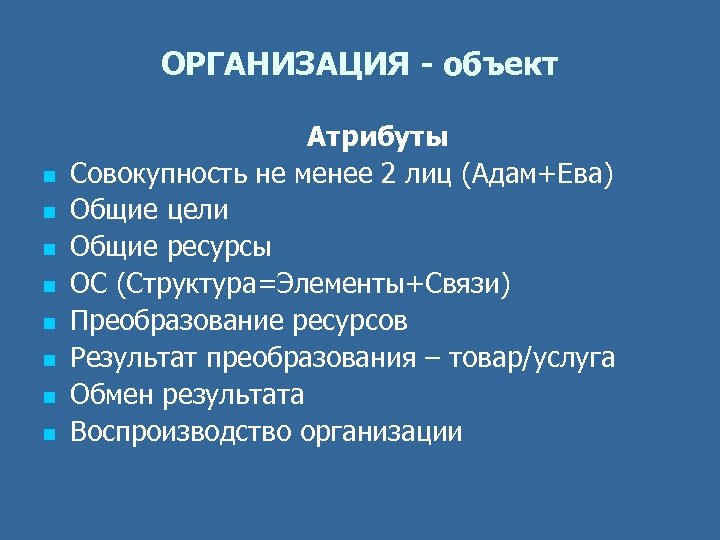 ОРГАНИЗАЦИЯ - объект

Атрибуты

- Совокупность не менее 2 лиц (Адам+Ева)
- Общие цели
- Общие ресурсы
- ОС (Структура=Элементы+Связи)
- Преобразование ресурсов
- Результат преобразования – товар/услуга
- Обмен результата
- Воспроизводство организации